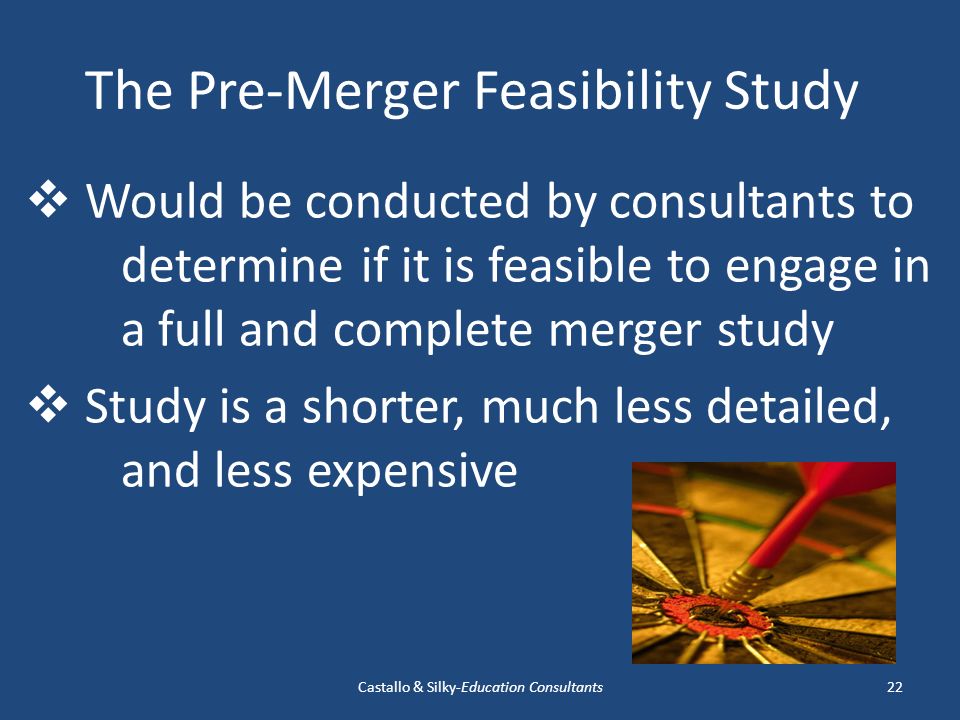 The Pre-Merger Feasibility Study

❖ Would be conducted by consultants to determine if it is feasible to engage in a full and complete merger study

❖ Study is a shorter, much less detailed, and less expensive

Castallo & Silky-Education Consultants

22